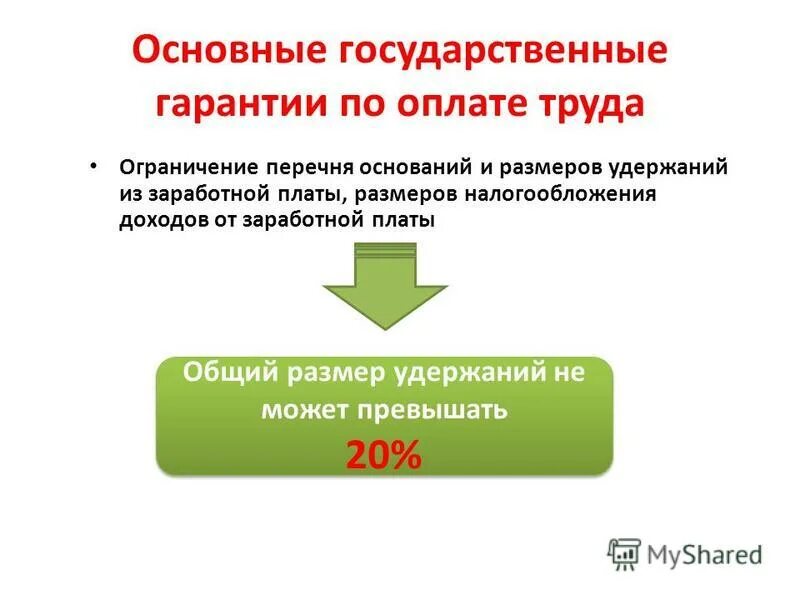 Основные государственные гарантии по оплате труда

• Ограничение перечня оснований и размеров удержаний из заработной платы, размеров налогообложения доходов от заработной платы

Общий размер удержаний не может превышать 20%

MyShared